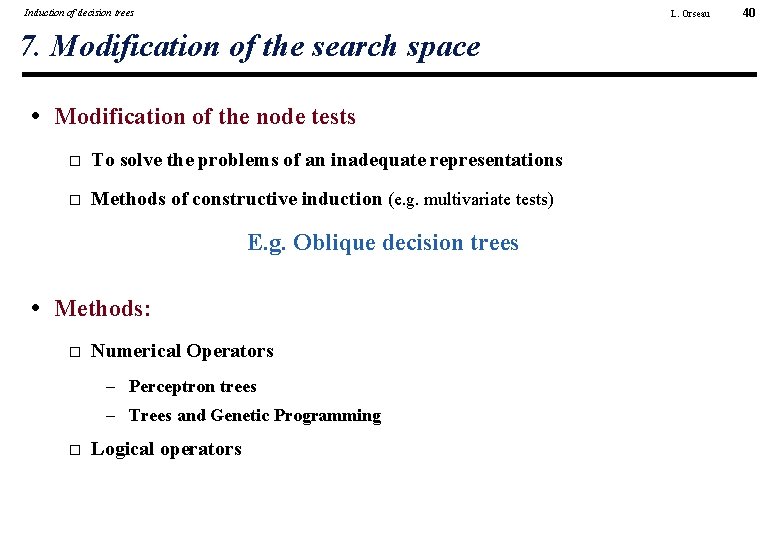 Induction of decision trees

L. Orseau

40

7. Modification of the search space

• Modification of the node tests

□ To solve the problems of an inadequate representations

□ Methods of constructive induction (e.g. multivariate tests)

E.g. Oblique decision trees

• Methods:

□ Numerical Operators

– Perceptron trees

– Trees and Genetic Programming

□ Logical operators